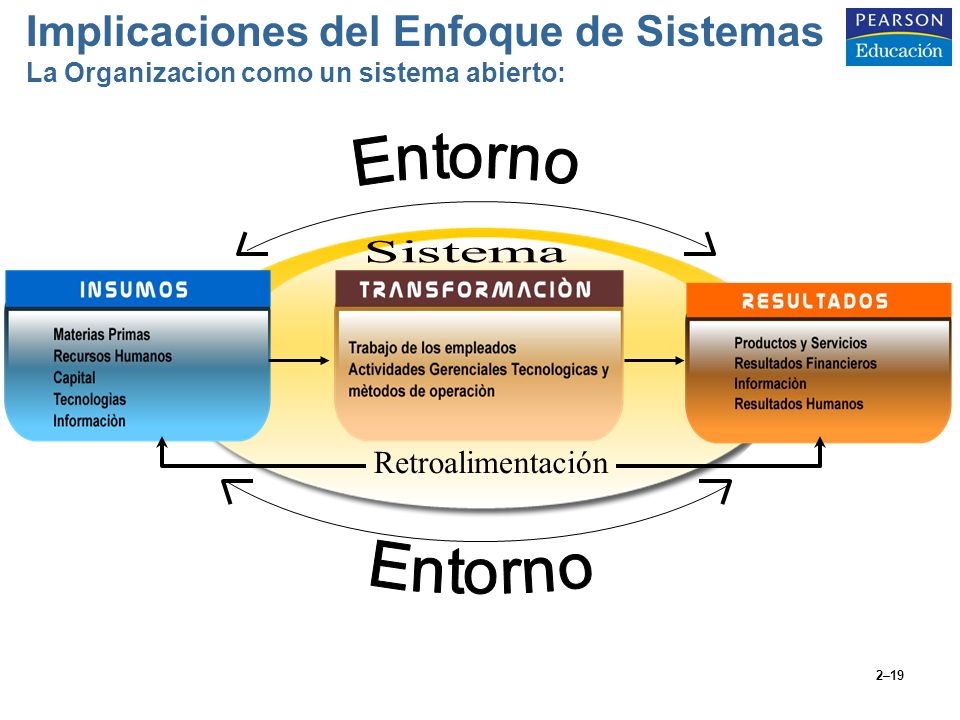 Implicaciones del Enfoque de Sistemas
La Organizacion como un sistema abierto:

PEARSON
Educación

Entorno

Sistema

INSUMOS
Materias Primas
Recursos Humanos
Capital
Tecnologias
Informaciòn

TRANSFORMACIÒN
Trabajo de los empleados
Actividades Gerenciales Tecnologicas y mètodos de operaciòn

RESULTADOS
Productos y Servicios
Resultados Financieros
Informaciòn
Resultados Humanos

Retroalimentación

Entorno

2–19